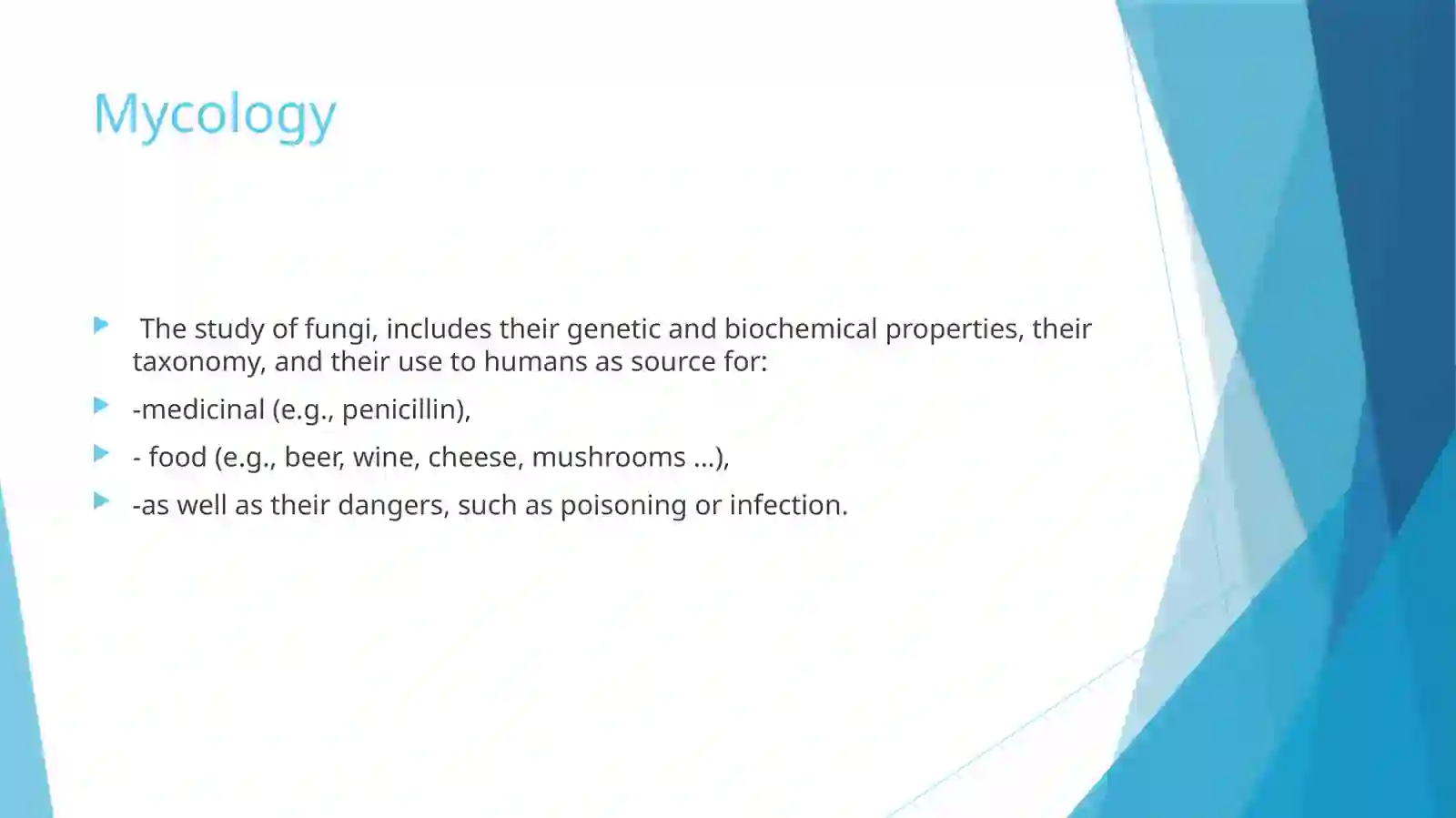 Mycology

The study of fungi, includes their genetic and biochemical properties, their taxonomy, and their use to humans as source for:

-medicinal (e.g., penicillin),

- food (e.g., beer, wine, cheese, mushrooms …),

-as well as their dangers, such as poisoning or infection.